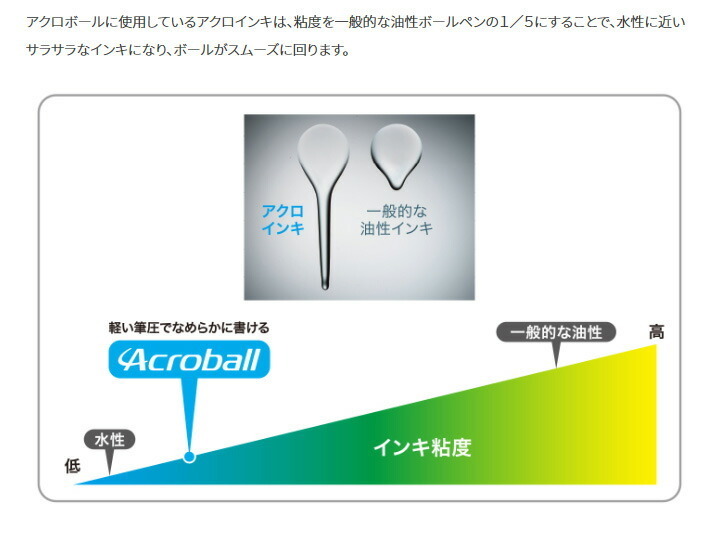 アクロボールに使用しているアクロインキは、粘度を一般的な油性ボールペンの1／5にすることで、水性に近いサラサラなインキになり、ボールがスムーズに回ります。

アクロインキ

一般的な油性インキ

軽い筆圧でなめらかに書ける

Acroball

一般的な油性

高

水性

低

インキ粘度